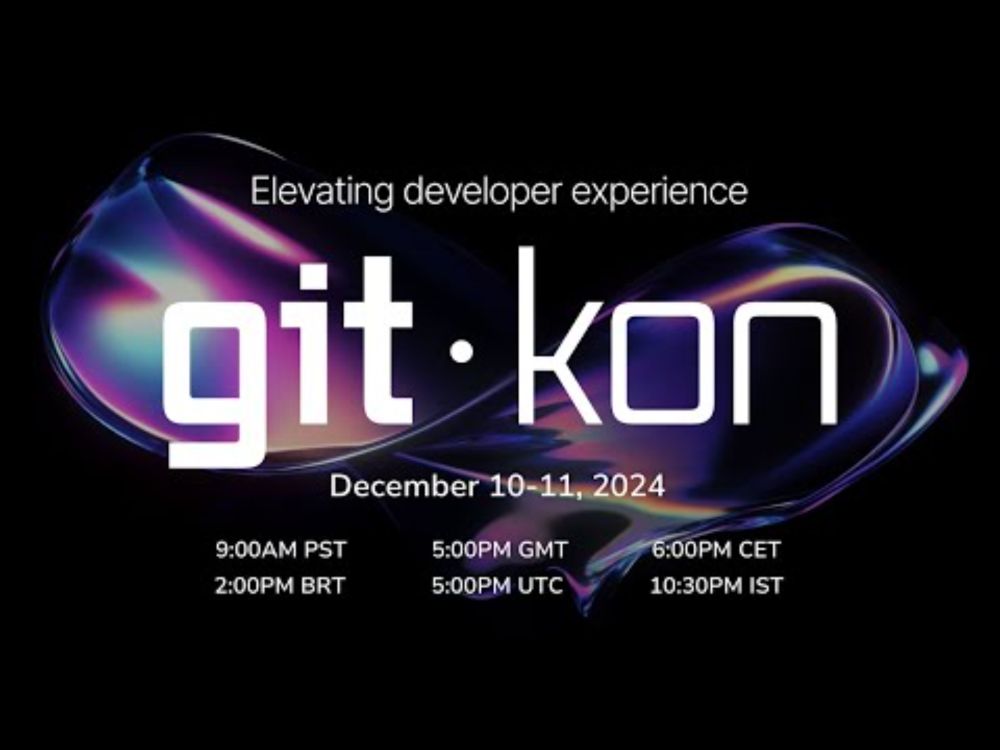 Elevating developer experience

git · kon

December 10-11, 2024

9:00AM PST
2:00PM BRT

5:00PM GMT
5:00PM UTC

6:00PM CET
10:30PM IST